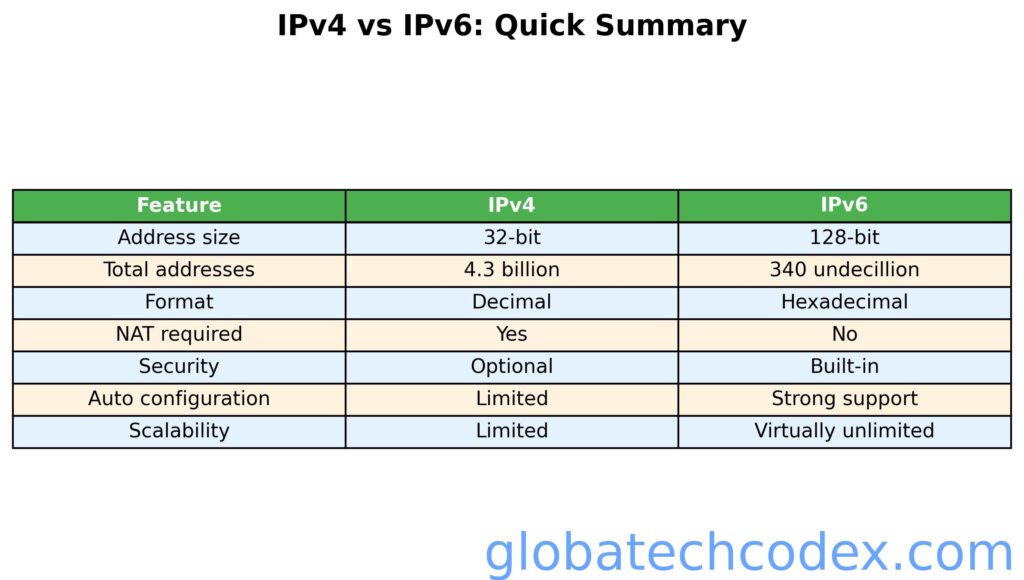 IPv4 vs IPv6: Quick Summary

| Feature | IPv4 | IPv6 |
|---|---|---|
| Address size | 32-bit | 128-bit |
| Total addresses | 4.3 billion | 340 undecillion |
| Format | Decimal | Hexadecimal |
| NAT required | Yes | No |
| Security | Optional | Built-in |
| Auto configuration | Limited | Strong support |
| Scalability | Limited | Virtually unlimited |

globatechcodex.com